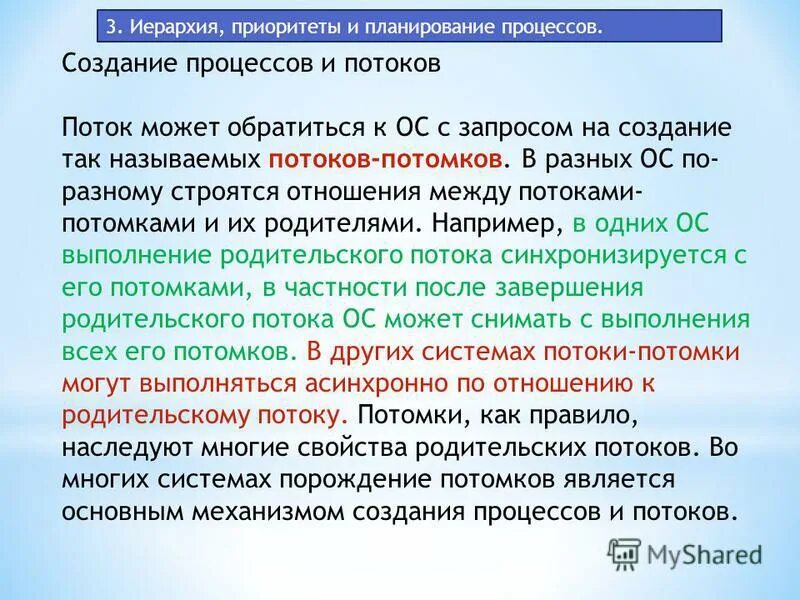 3. Иерархия, приоритеты и планирование процессов.

Создание процессов и потоков

Поток может обратиться к ОС с запросом на создание так называемых потоков-потомков. В разных ОС по-разному строятся отношения между потоками-потомками и их родителями. Например, в одних ОС выполнение родительского потока синхронизируется с его потомками, в частности после завершения родительского потока ОС может снимать с выполнения всех его потомков. В других системах потоки-потомки могут выполняться асинхронно по отношению к родительскому потоку. Потомки, как правило, наследуют многие свойства родительских потоков. Во многих системах порождение потомков является основным механизмом создания процессов и потоков.

MyShared